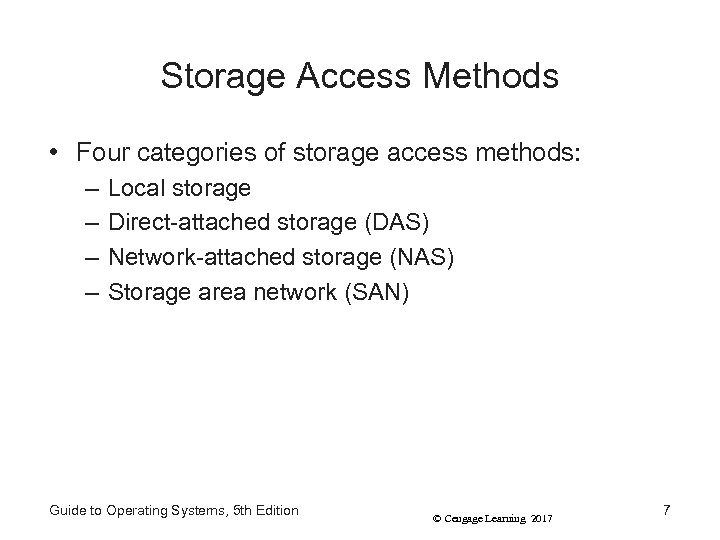 Storage Access Methods

• Four categories of storage access methods:
– Local storage
– Direct-attached storage (DAS)
– Network-attached storage (NAS)
– Storage area network (SAN)

Guide to Operating Systems, 5th Edition

© Cengage Learning 2017

7